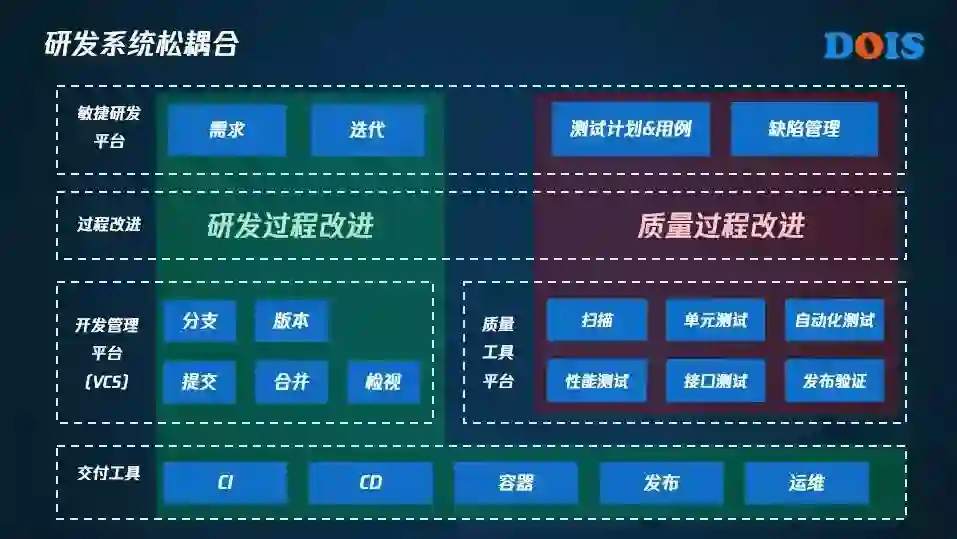 研发系统松耦合

DOIS

敏捷研发平台

需求

迭代

测试计划&用例

缺陷管理

过程改进

研发过程改进

质量过程改进

开发管理平台(VCS)

分支

版本

提交

合并

检视

质量工具平台

扫描

单元测试

自动化测试

性能测试

接口测试

发布验证

交付工具

CI

CD

容器

发布

运维